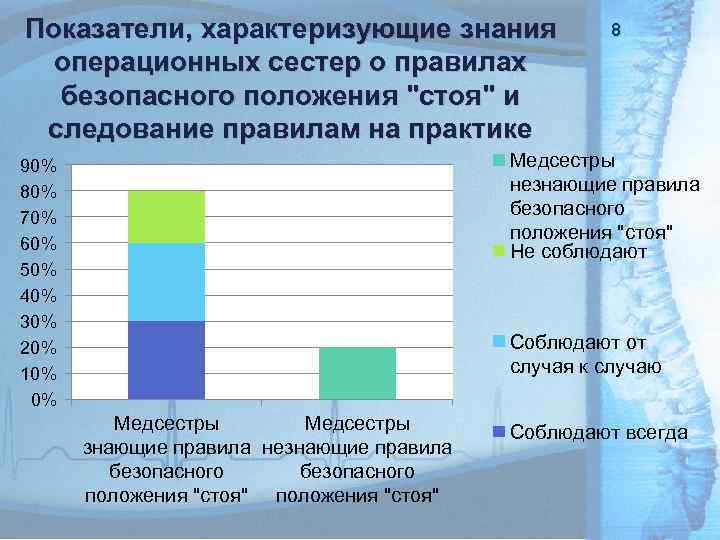 Показатели, характеризующие знания операционных сестер о правилах безопасного положения "стоя" и следование правилам на практике

8

90%
80%
70%
60%
50%
40%
30%
20%
10%
0%

Медсестры знающие правила безопасного положения "стоя"

Медсестры незнающие правила безопасного положения "стоя"

Медсестры незнающие правила безопасного положения "стоя"

Не соблюдают

Соблюдают от случая к случаю

Соблюдают всегда